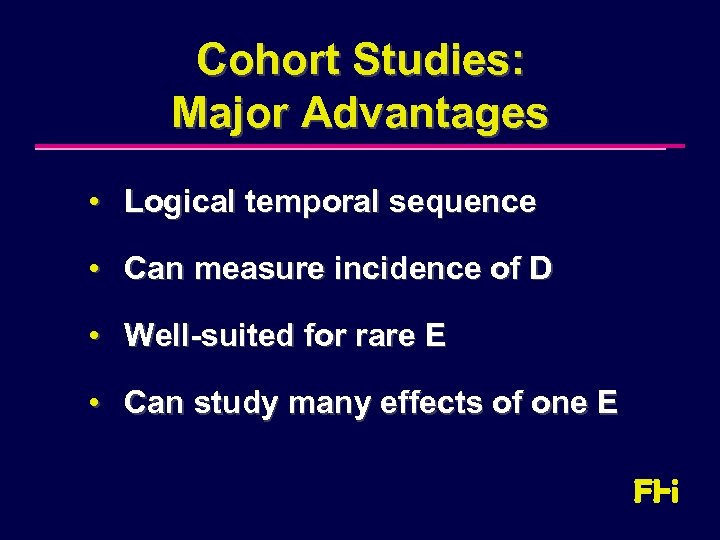 Cohort Studies:
Major Advantages

• Logical temporal sequence

• Can measure incidence of D

• Well-suited for rare E

• Can study many effects of one E

FHI